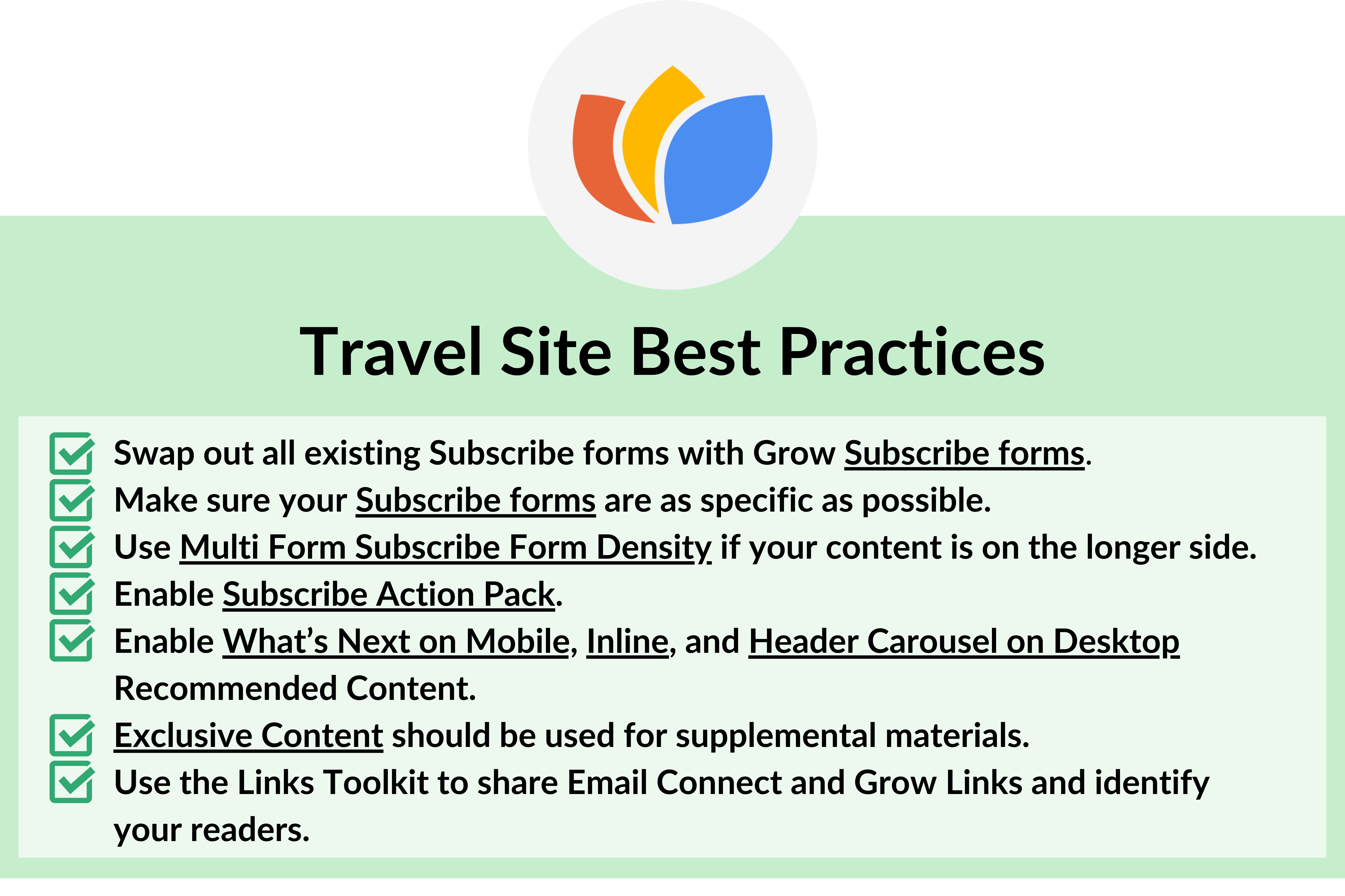 Travel Site Best Practices

Swap out all existing Subscribe forms with Grow Subscribe forms.
Make sure your Subscribe forms are as specific as possible.
Use Multi Form Subscribe Form Density if your content is on the longer side.
Enable Subscribe Action Pack.
Enable What’s Next on Mobile, Inline, and Header Carousel on Desktop Recommended Content.
Exclusive Content should be used for supplemental materials.
Use the Links Toolkit to share Email Connect and Grow Links and identify your readers.